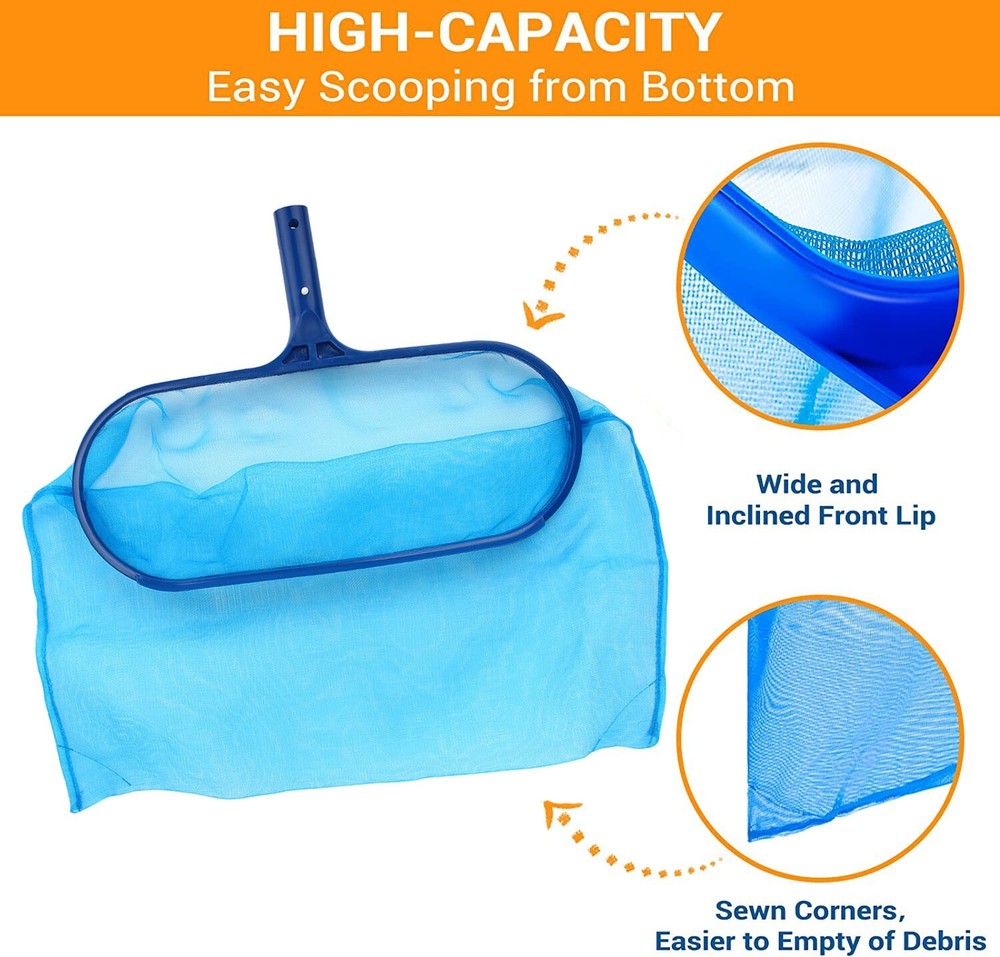 HIGH-CAPACITY
Easy Scooping from Bottom

Wide and Inclined Front Lip

Sewn Corners, Easier to Empty of Debris